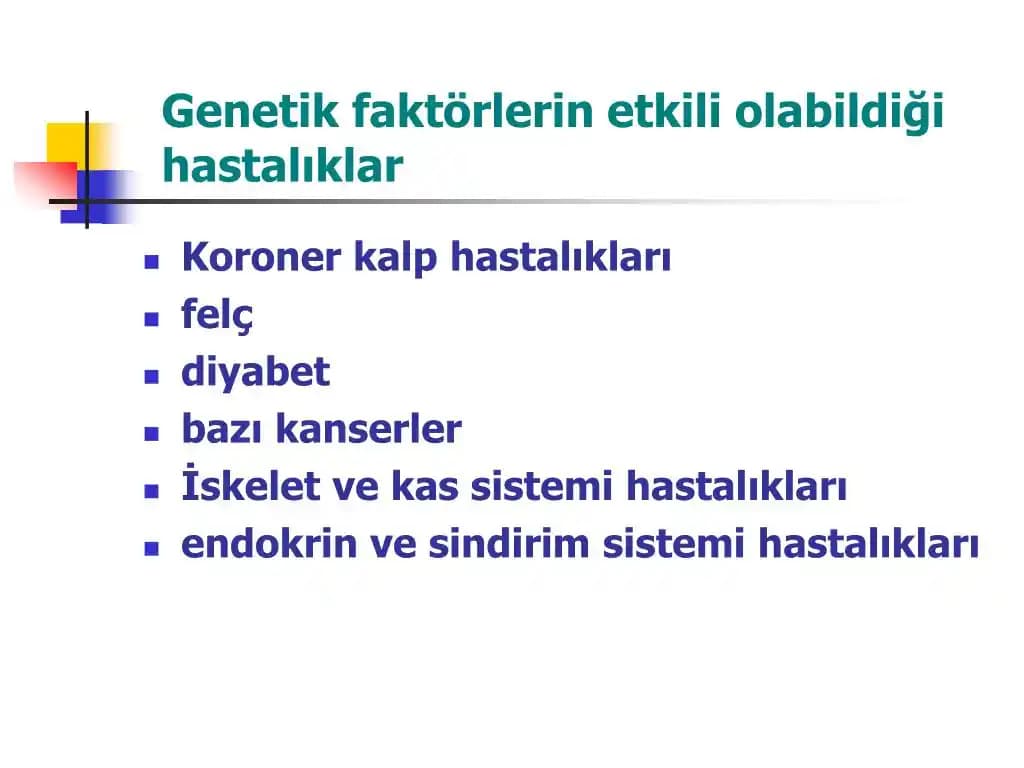 Genetik faktörlerin etkili olabildiği hastalıklar

- Koroner kalp hastalıkları
- felç
- diyabet
- bazı kanserler
- İskelet ve kas sistemi hastalıkları
- endokrin ve sindirim sistemi hastalıkları